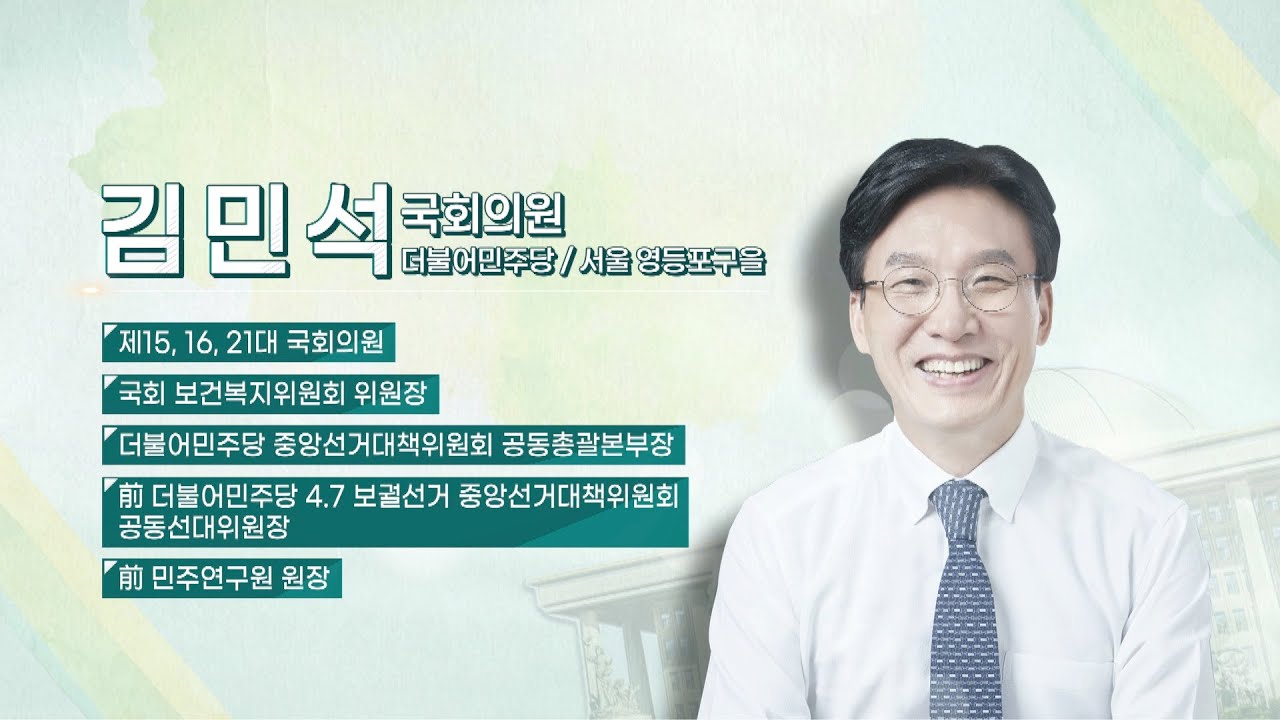 김 민 석 국회의원
더불어민주당 / 서울 영등포구을

제15, 16, 21대 국회의원

국회 보건복지위원회 위원장

더불어민주당 중앙선거대책위원회 공동총괄본부장

前 더불어민주당 4.7 보궐선거 중앙선거대책위원회 공동선대위원장

前 민주연구원 원장